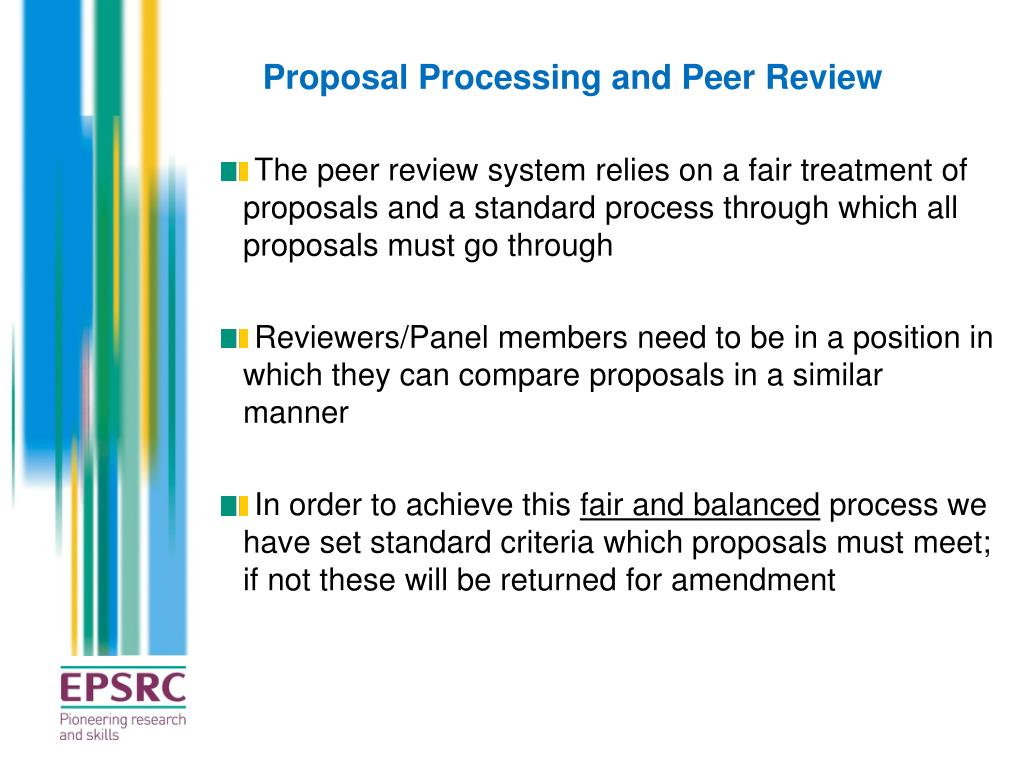 Proposal Processing and Peer Review

The peer review system relies on a fair treatment of proposals and a standard process through which all proposals must go through

Reviewers/Panel members need to be in a position in which they can compare proposals in a similar manner

In order to achieve this fair and balanced process we have set standard criteria which proposals must meet; if not these will be returned for amendment

EPSRC
Pioneering research and skills